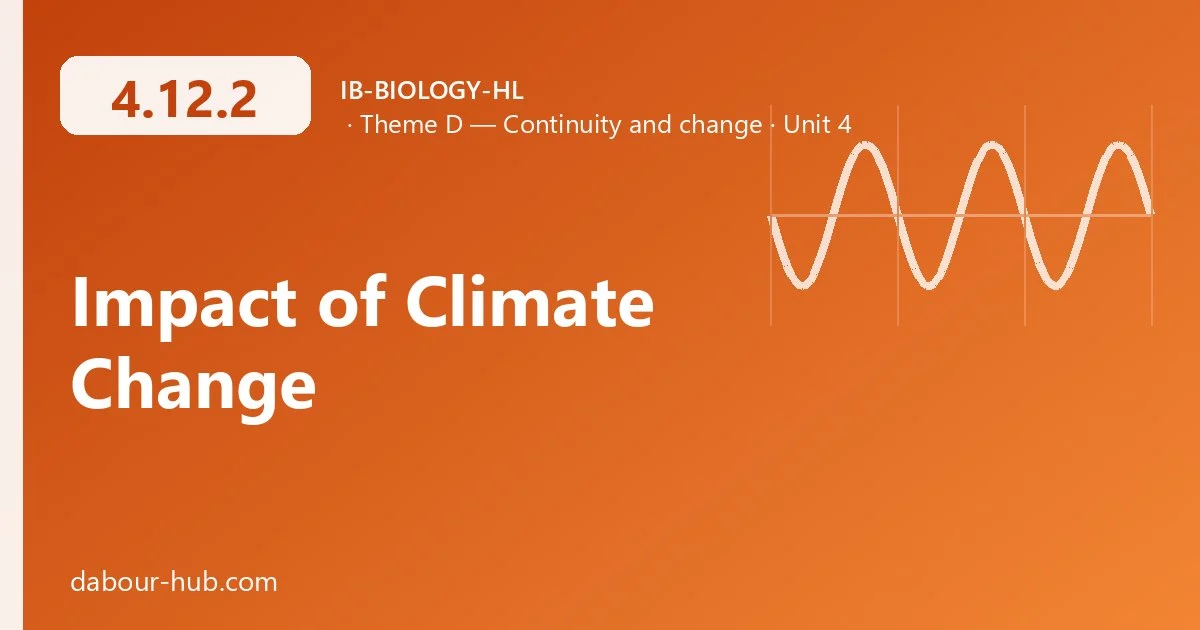 4.12.2

IB-BIOLOGY-HL
· Theme D — Continuity and change · Unit 4

Impact of Climate Change

dabour-hub.com